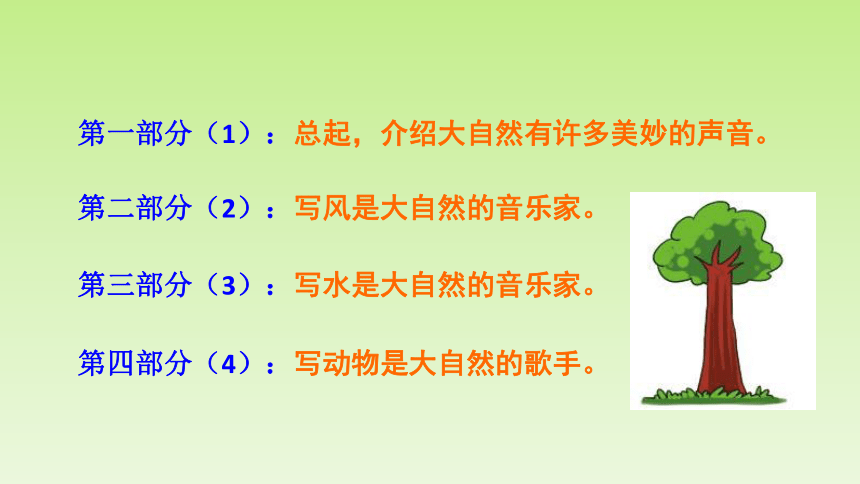 第一部分（1）：总起，介绍大自然有许多美妙的声音。

第二部分（2）：写风是大自然的音乐家。

第三部分（3）：写水是大自然的音乐家。

第四部分（4）：写动物是大自然的歌手。